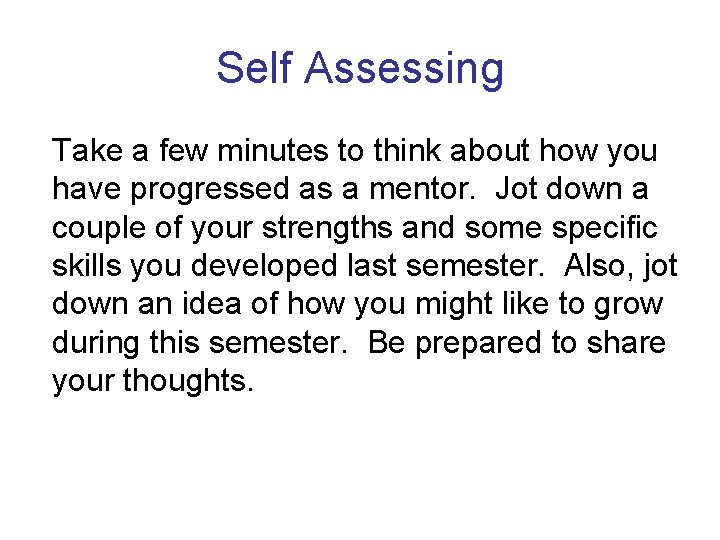 Self Assessing

Take a few minutes to think about how you have progressed as a mentor.  Jot down a couple of your strengths and some specific skills you developed last semester.  Also, jot down an idea of how you might like to grow during this semester.  Be prepared to share your thoughts.